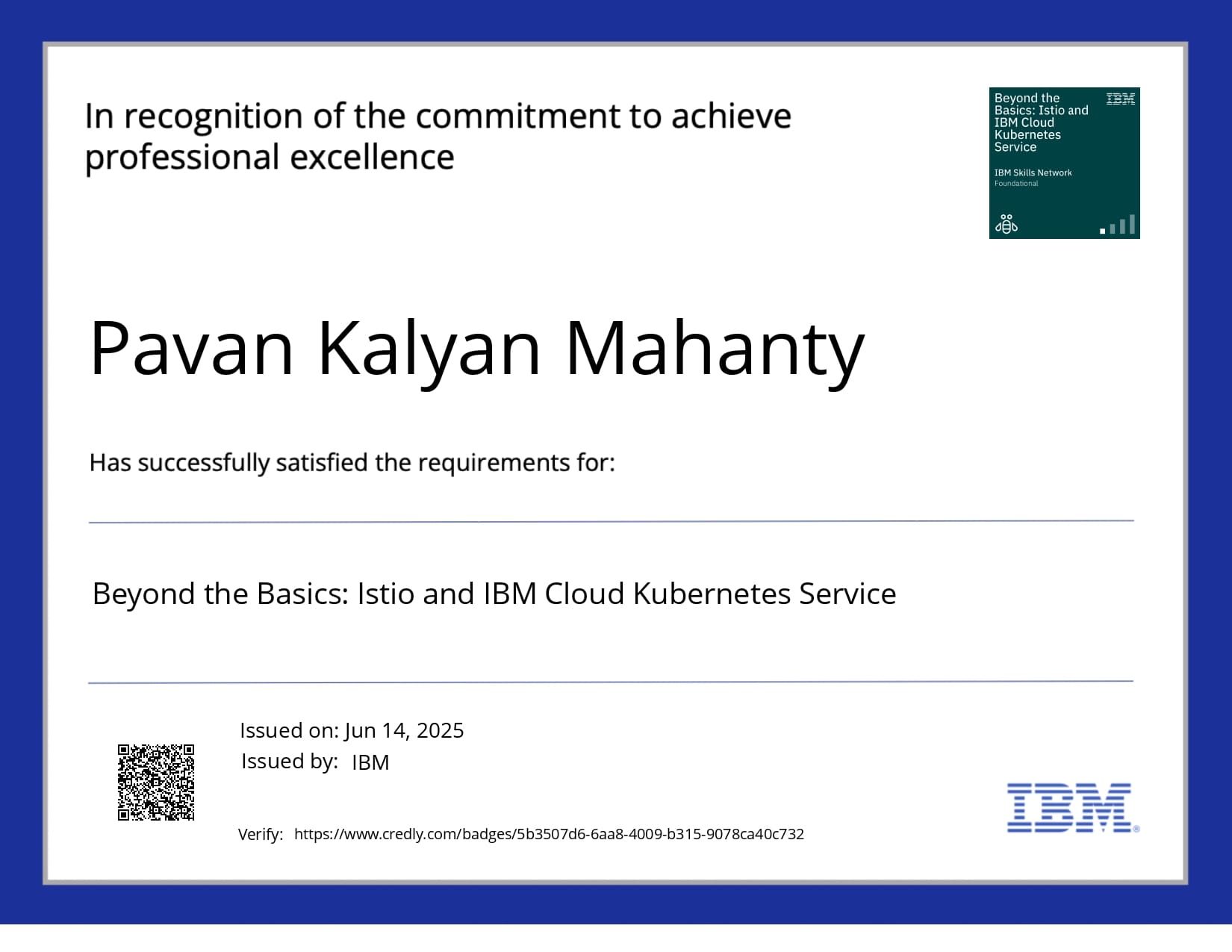 In recognition of the commitment to achieve professional excellence

Beyond the Basics: Istio and IBM Cloud Kubernetes Service

IBM

IBM Skills Network
Foundational

Pavan Kalyan Mahanty

Has successfully satisfied the requirements for:

Beyond the Basics: Istio and IBM Cloud Kubernetes Service

Issued on: Jun 14, 2025
Issued by: IBM

Verify: https://www.credly.com/badges/5b3507d6-6aa8-4009-b315-9078ca40c732

IBM